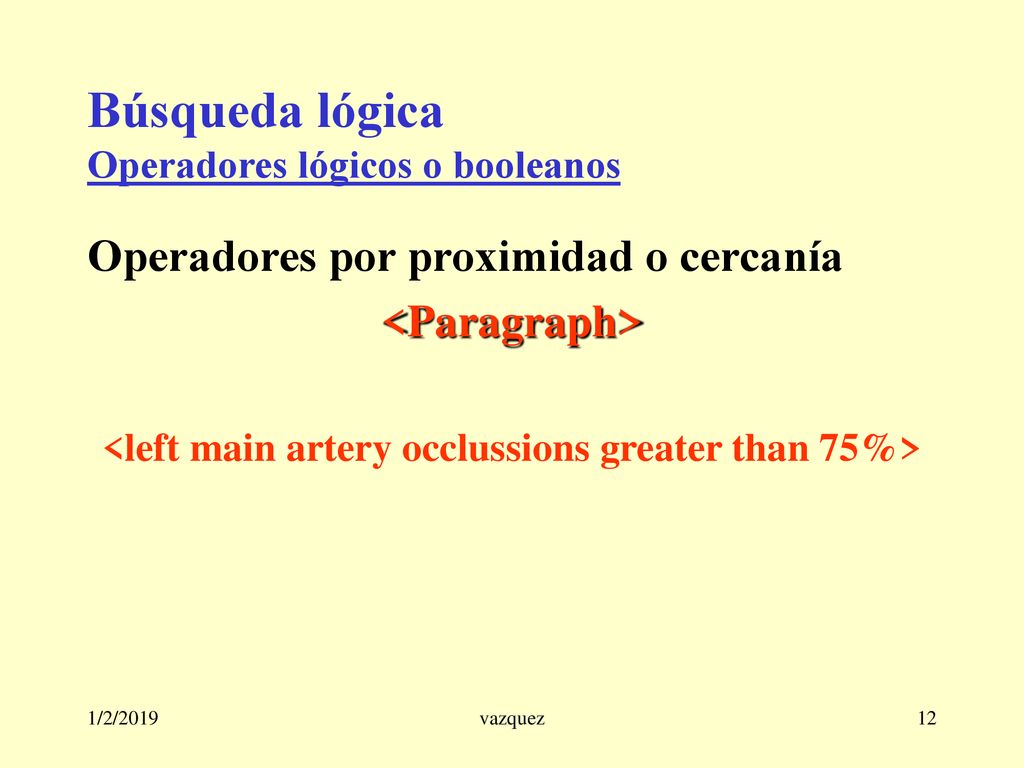 Búsqueda lógica
Operadores lógicos o booleanos

Operadores por proximidad o cercanía

<Paragraph>

<left main artery occlussions greater than 75%>

1/2/2019

vazquez

12